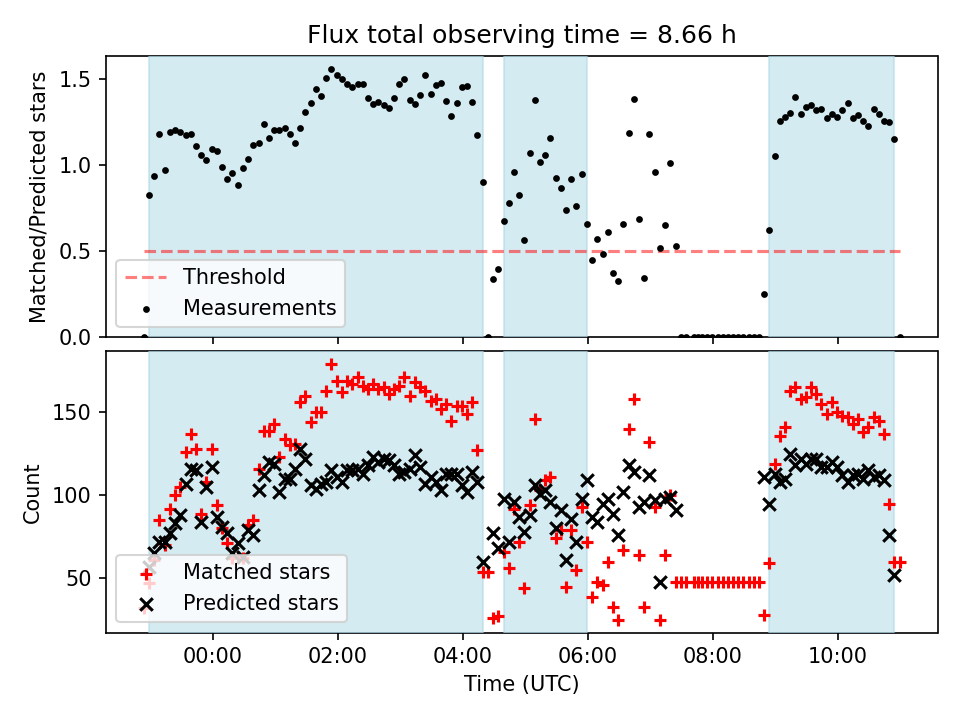 Flux total observing time = 8.66 h

Matched/Predicted stars

1.5
1.0
0.5
0.0

Threshold
Measurements

Count

150
100
50

Matched stars
Predicted stars

00:00
02:00
04:00
06:00
08:00
10:00

Time (UTC)